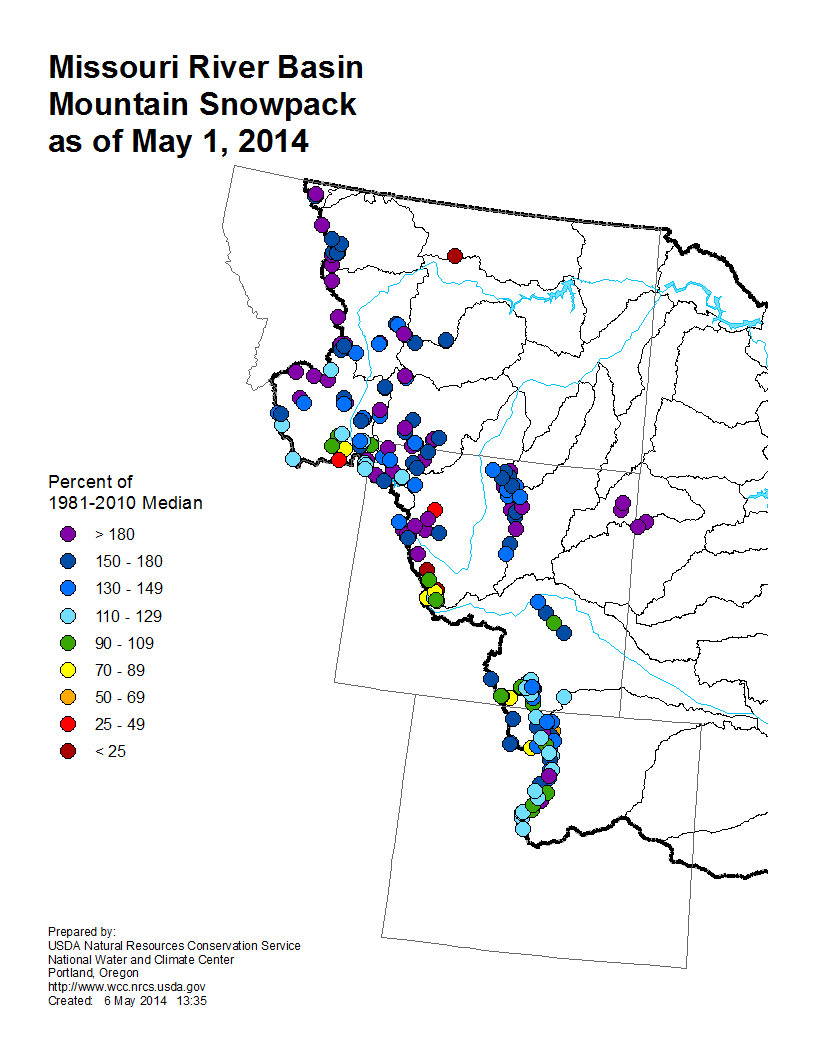 Missouri River Basin
Mountain Snowpack
as of May 1, 2014

Percent of
1981-2010 Median

> 180
150 - 180
130 - 149
110 - 129
90 - 109
70 - 89
50 - 69
25 - 49
< 25

Prepared by:
USDA Natural Resources Conservation Service
National Water and Climate Center
Portland, Oregon
http://www.wcc.nrcs.usda.gov
Created: 6 May 2014 13:35